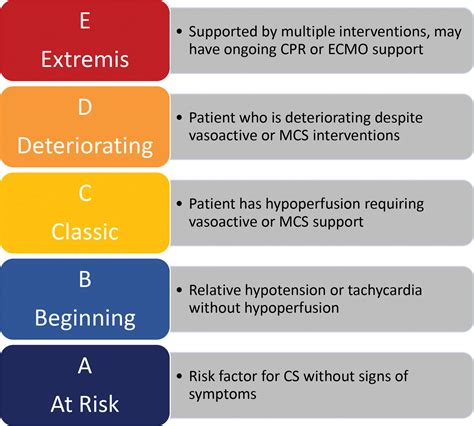 E
Extremis

• Supported by multiple interventions, may have ongoing CPR or ECMO support

D
Deteriorating

• Patient who is deteriorating despite vasoactive or MCS interventions

C
Classic

• Patient has hypoperfusion requiring vasoactive or MCS support

B
Beginning

• Relative hypotension or tachycardia without hypoperfusion

A
At Risk

• Risk factor for CS without signs of symptoms